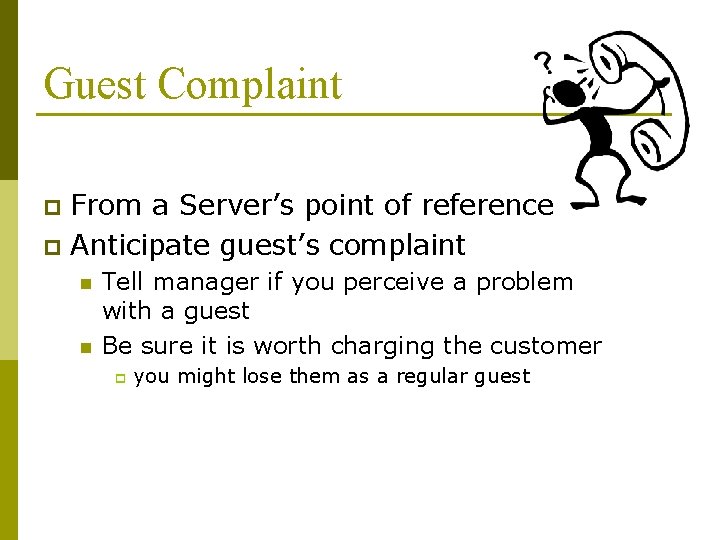 Guest Complaint

?

From a Server's point of reference
Anticipate guest's complaint
Tell manager if you perceive a problem with a guest
Be sure it is worth charging the customer
you might lose them as a regular guest